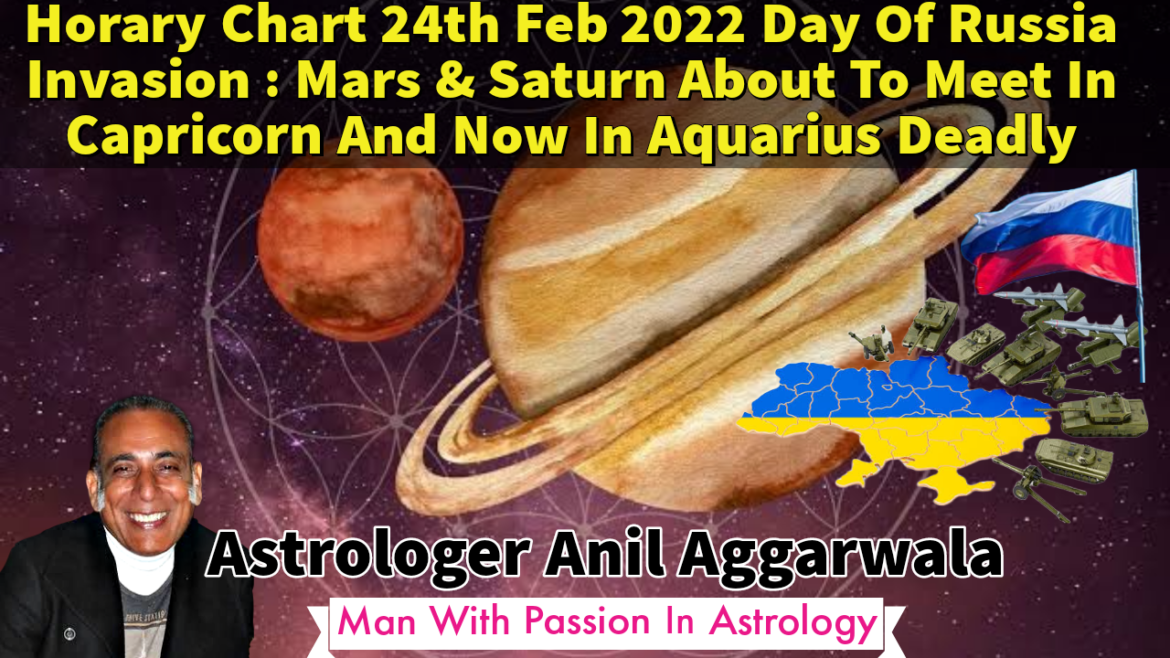 Horary Chart 24th Feb 2022 Day Of Russia Invasion : Mars & Saturn About To Meet In Capricorn And Now In Aquarius Deadly

Astrologer Anil Aggarwala

Man With Passion In Astrology